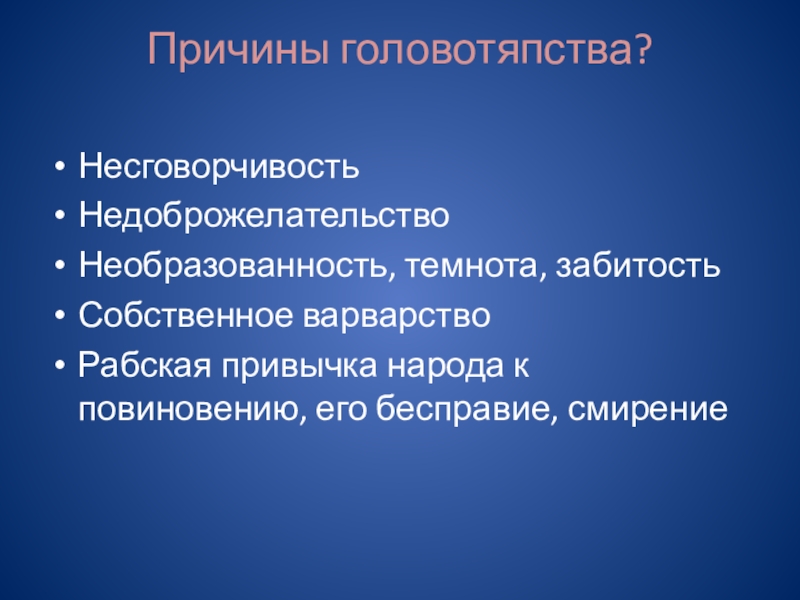 Причины головотяпства?

• Несговорчивость
• Недоброжелательство
• Необразованность, темнота, забитость
• Собственное варварство
• Рабская привычка народа к повиновению, его бесправие, смирение